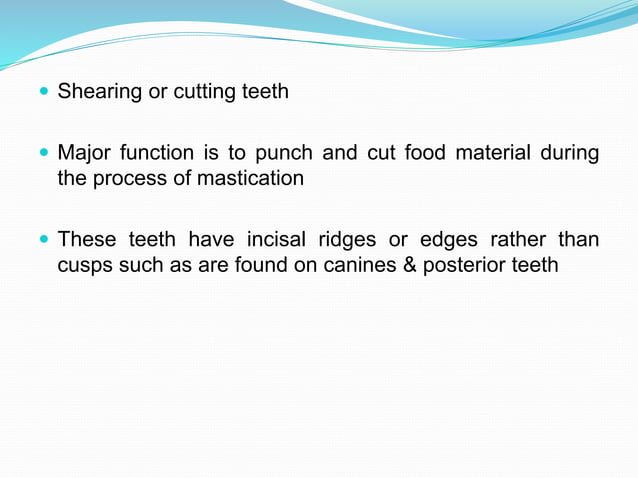 - Shearing or cutting teeth

- Major function is to punch and cut food material during the process of mastication

- These teeth have incisal ridges or edges rather than cusps such as are found on canines & posterior teeth